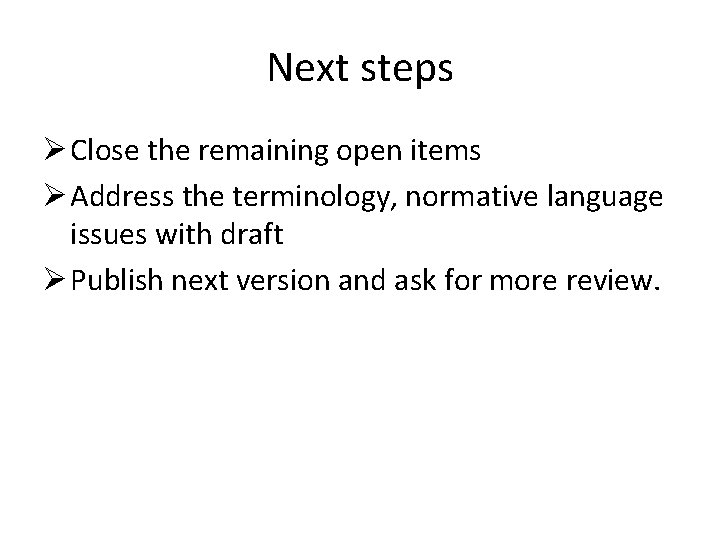 Next steps

➢ Close the remaining open items

➢ Address the terminology, normative language issues with draft

➢ Publish next version and ask for more review.